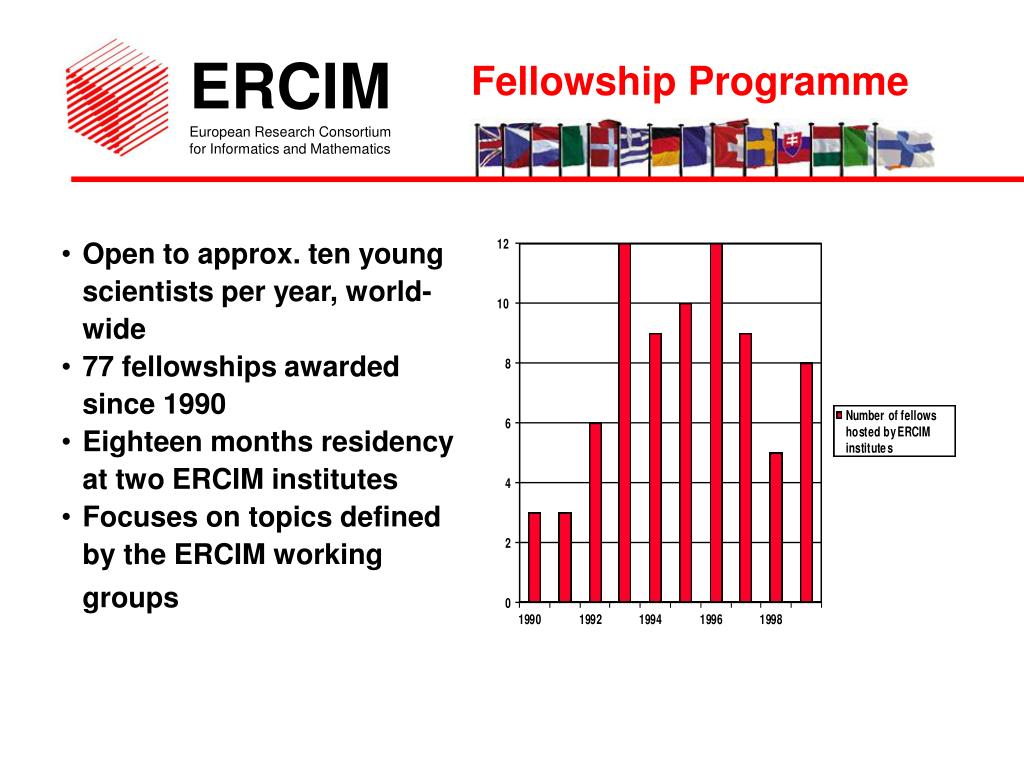 ERCIM
European Research Consortium for Informatics and Mathematics

Fellowship Programme

• Open to approx. ten young scientists per year, world-wide
• 77 fellowships awarded since 1990
• Eighteen months residency at two ERCIM institutes
• Focuses on topics defined by the ERCIM working groups

12
10
8
6
4
2
0
1990
1992
1994
1996
1998

Number of fellows hosted by ERCIM institutes